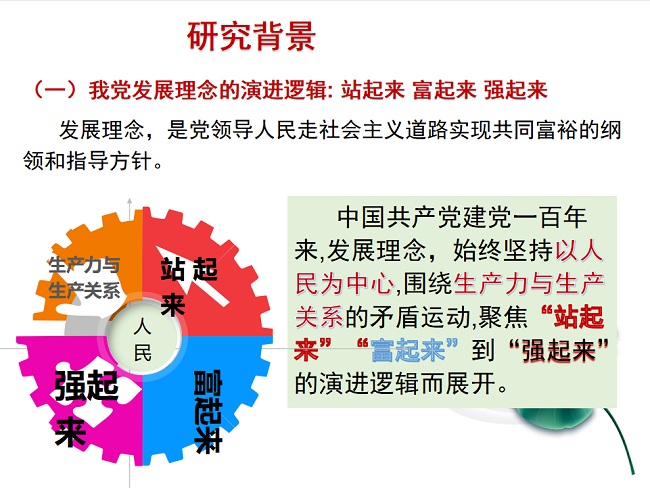 研究背景

（一）我党发展理念的演进逻辑: 站起来 富起来 强起来

发展理念，是党领导人民走社会主义道路实现共同富裕的纲领和指导方针。

生产力与生产关系

站起来

人民

强起来

富起来

中国共产党建党一百年来,发展理念，始终坚持以人民为中心,围绕生产力与生产关系的矛盾运动,聚焦“站起来”“富起来”到“强起来”的演进逻辑而展开。